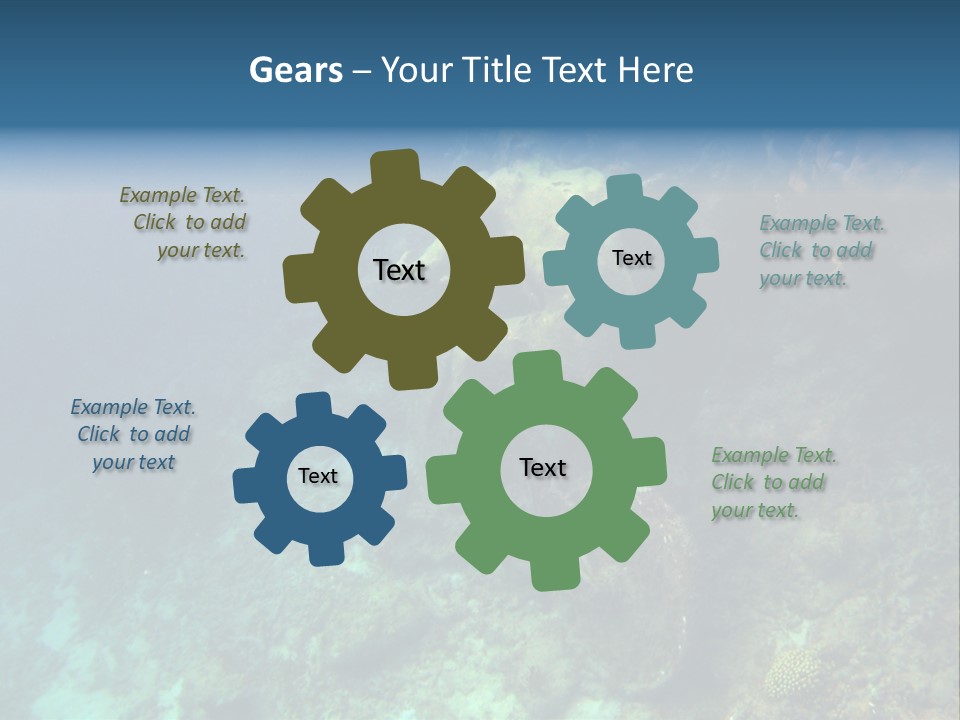 Gears – Your Title Text Here

Example Text. Click to add your text.

Text

Text

Example Text. Click to add your text.

Example Text. Click to add your text

Text

Text

Example Text. Click to add your text.